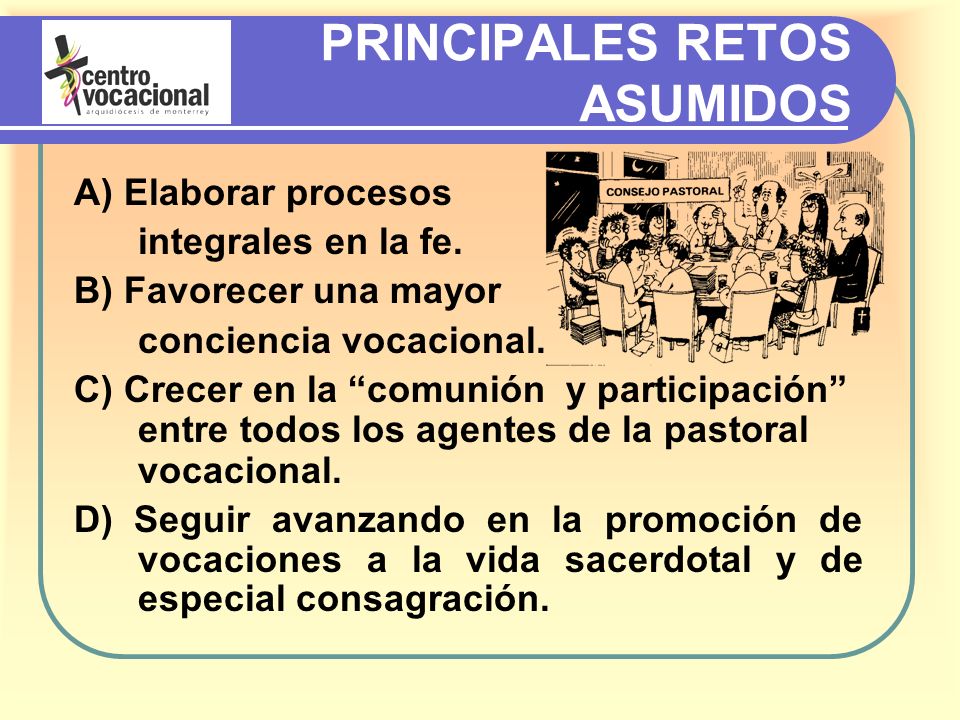 centro vocacional
arquidiócesis de monterrey

PRINCIPALES RETOS ASUMIDOS

CONSEJO PASTORAL

A) Elaborar procesos integrales en la fe.

B) Favorecer una mayor conciencia vocacional.

C) Crecer en la “comunión y participación” entre todos los agentes de la pastoral vocacional.

D) Seguir avanzando en la promoción de vocaciones a la vida sacerdotal y de especial consagración.